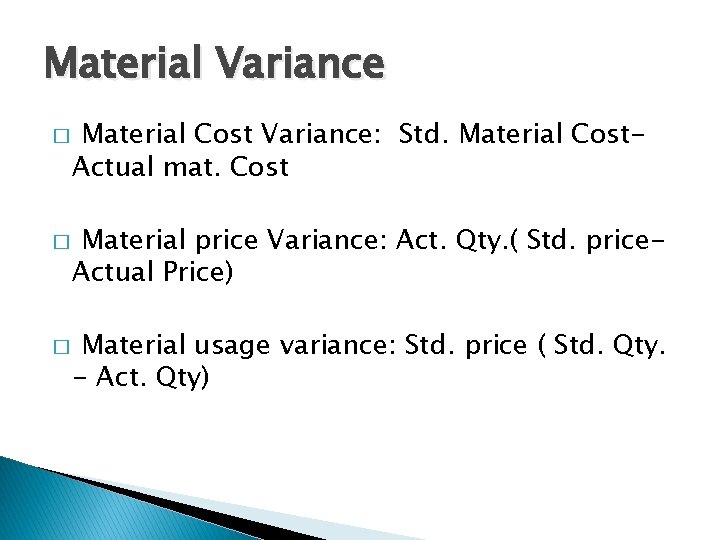 Material Variance

□ Material Cost Variance: Std. Material Cost- Actual mat. Cost

□ Material price Variance: Act. Qty.( Std. price- Actual Price)

□ Material usage variance: Std. price ( Std. Qty. - Act. Qty)